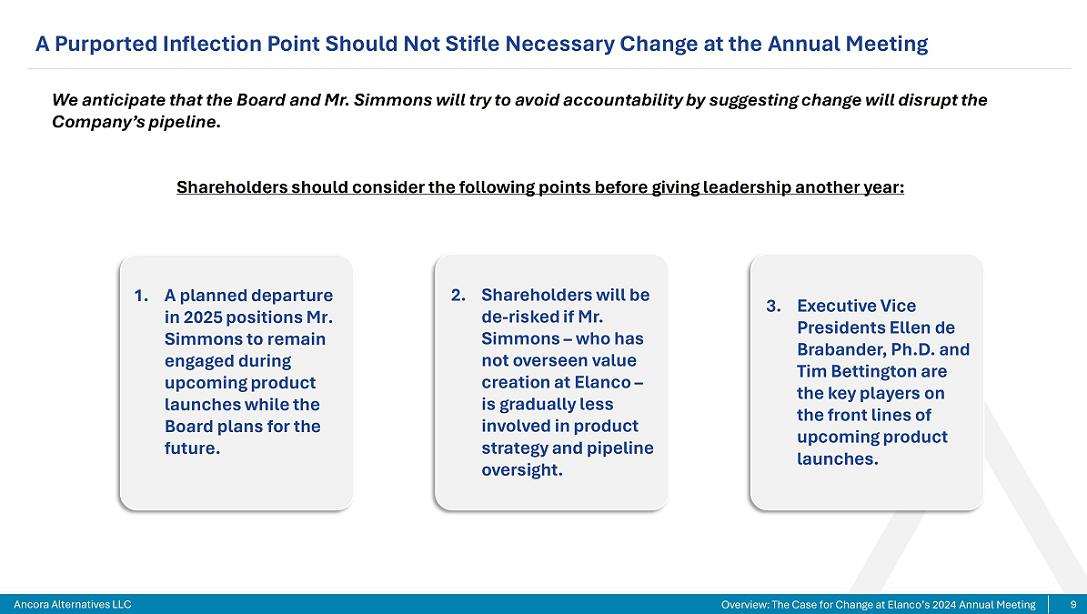 A Purported Inflection Point Should Not Stifle Necessary Change at the Annual Meeting

We anticipate that the Board and Mr. Simmons will try to avoid accountability by suggesting change will disrupt the Company's pipeline.

Shareholders should consider the following points before giving leadership another year:

1. A planned departure in 2025 positions Mr. Simmons to remain engaged during upcoming product launches while the Board plans for the future.

2. Shareholders will be de-risked if Mr. Simmons – who has not overseen value creation at Elanco – is gradually less involved in product strategy and pipeline oversight.

3. Executive Vice Presidents Ellen de Brabander, Ph.D. and Tim Bettington are the key players on the front lines of upcoming product launches.

Ancora Alternatives LLC

Overview: The Case for Change at Elanco's 2024 Annual Meeting

9